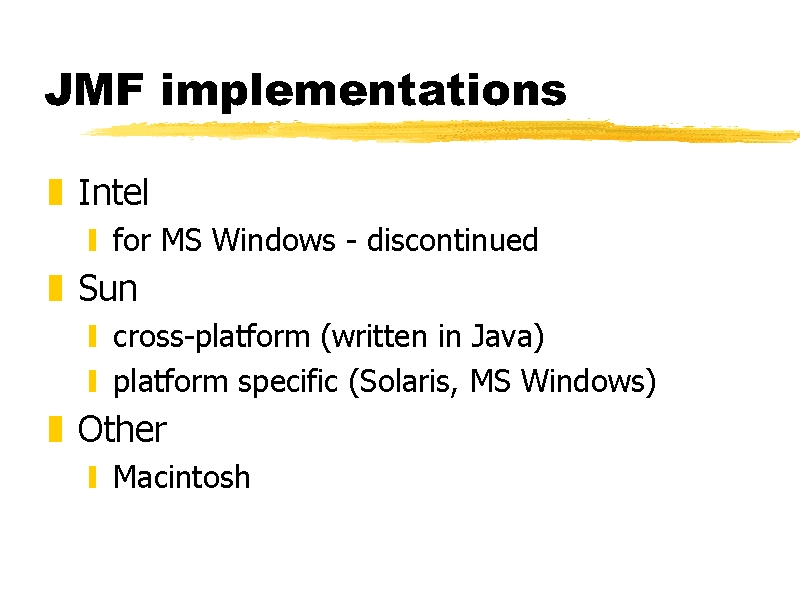 JMF implementations

Intel

for MS Windows - discontinued

Sun

cross-platform (written in Java)

platform specific (Solaris, MS Windows)

Other

Macintosh